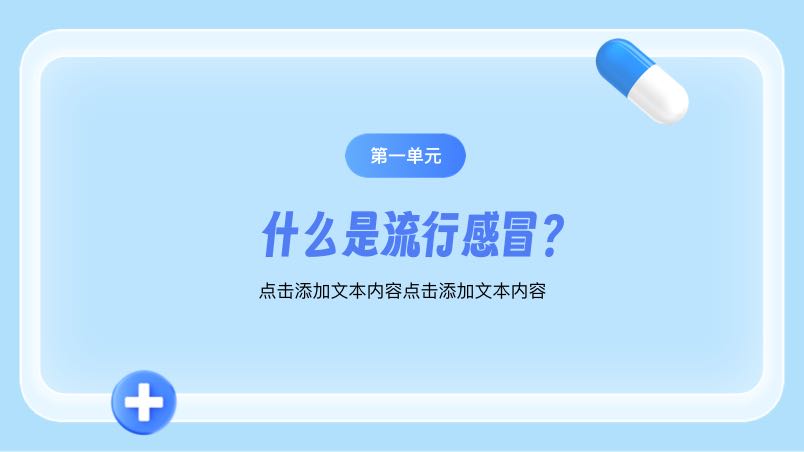 第一单元

什么是流行感冒？

点击添加文本内容点击添加文本内容